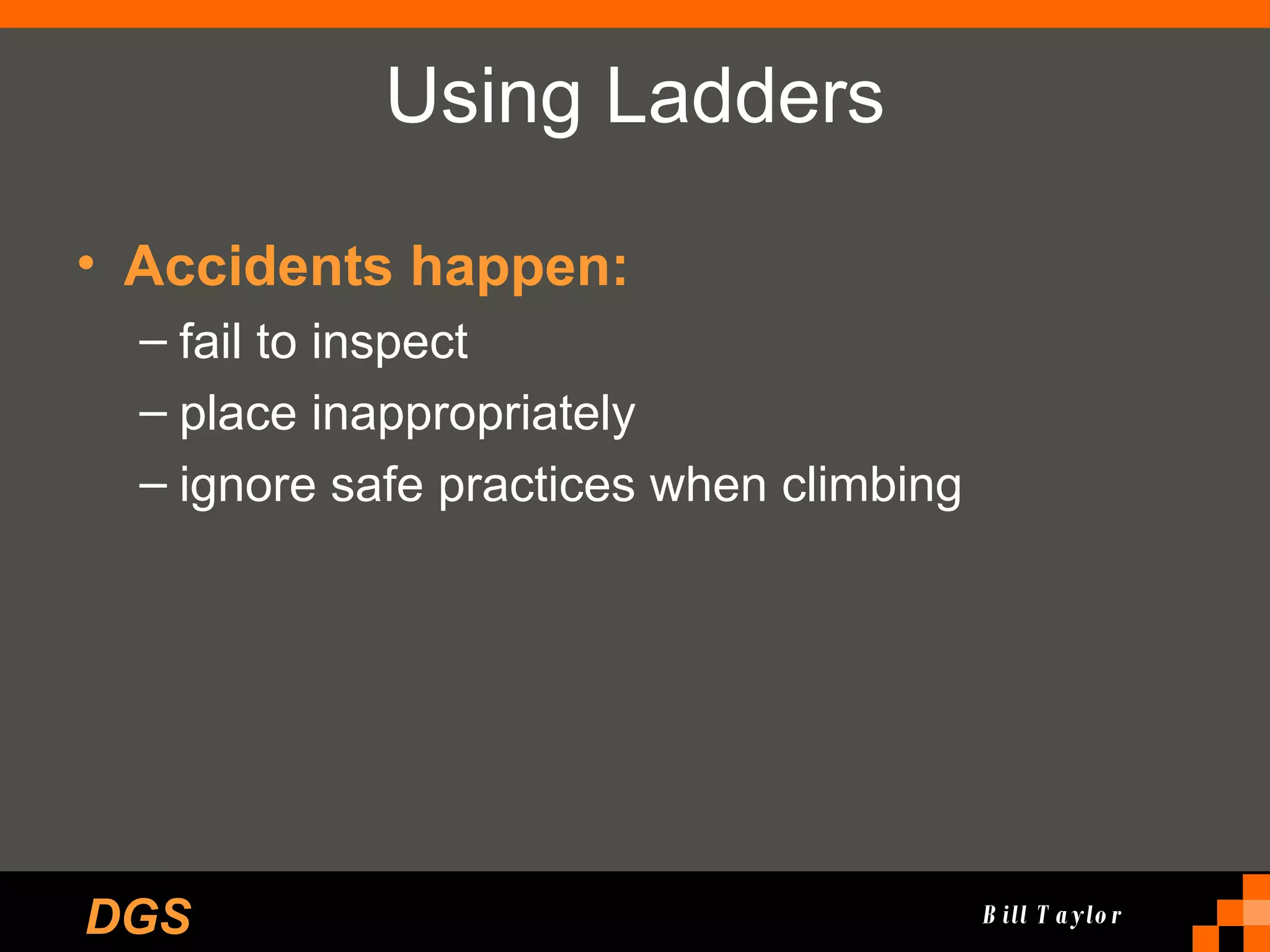 Using Ladders

• Accidents happen:
– fail to inspect
– place inappropriately
– ignore safe practices when climbing

DGS

Bill Taylor